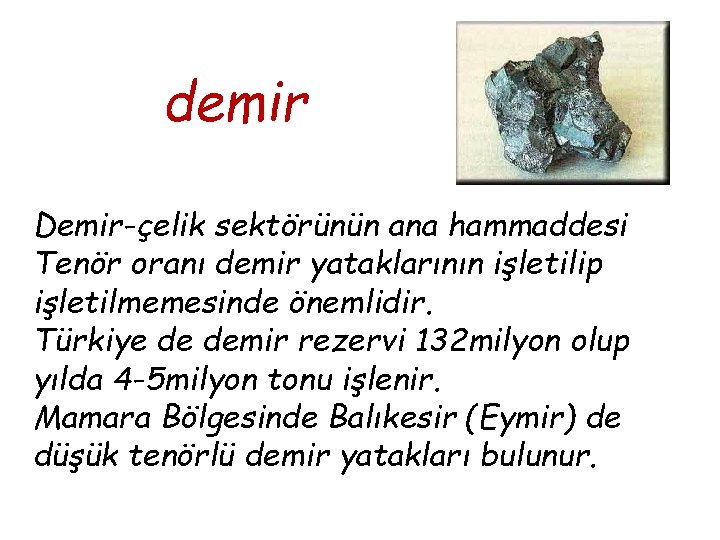 demir

Demir-çelik sektörünün ana hammaddesi
Tenör oranı demir yataklarının işletilip işletilmemesinde önemlidir.
Türkiye de demir rezervi 132milyon olup yılda 4-5milyon tonu işlenir.
Mamara Bölgesinde Balıkesir (Eymir) de düşük tenörlü demir yatakları bulunur.